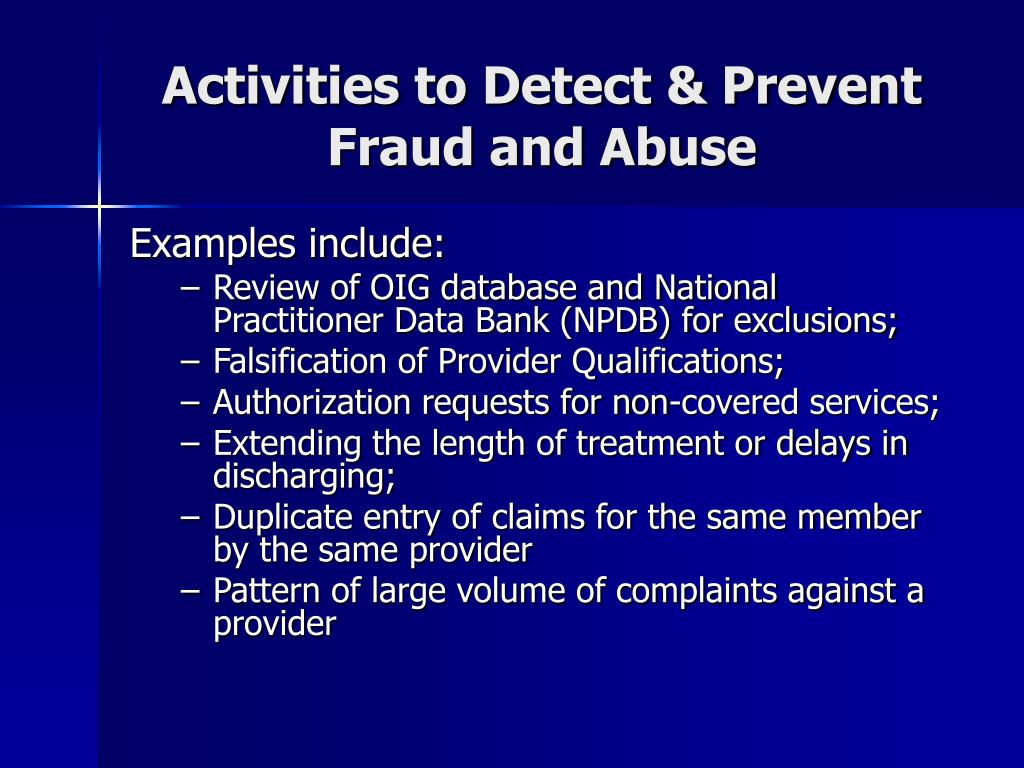 Activities to Detect & Prevent Fraud and Abuse

Examples include:

– Review of OIG database and National Practitioner Data Bank (NPDB) for exclusions;
– Falsification of Provider Qualifications;
– Authorization requests for non-covered services;
– Extending the length of treatment or delays in discharging;
– Duplicate entry of claims for the same member by the same provider
– Pattern of large volume of complaints against a provider